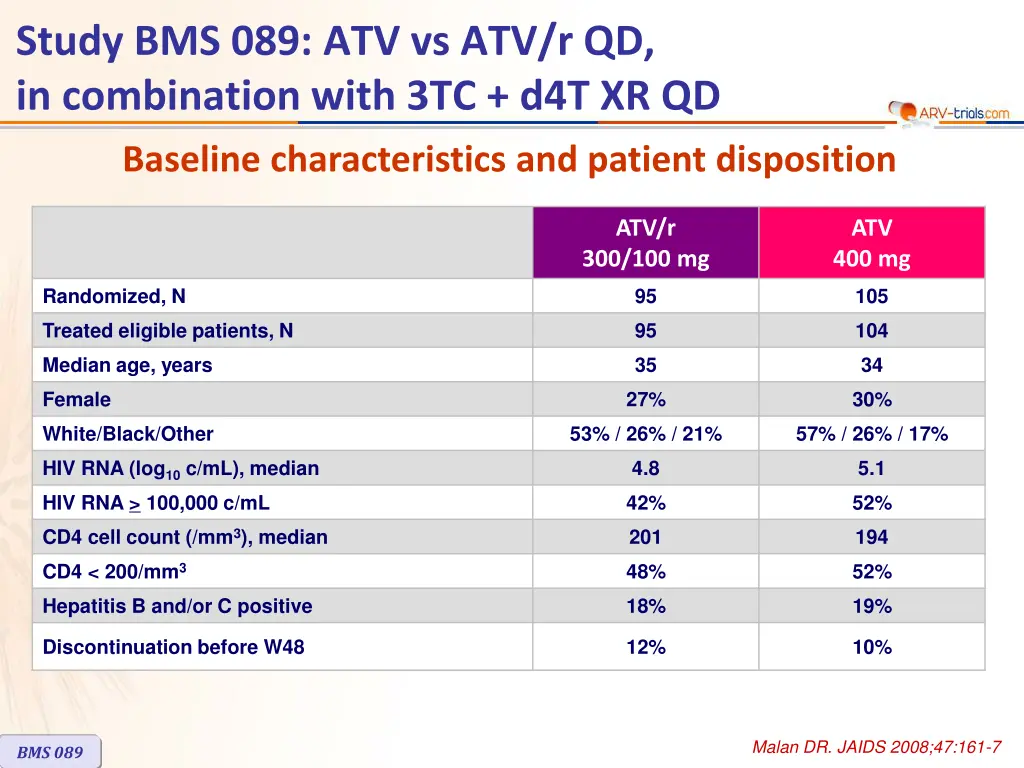 Study BMS 089: ATV vs ATV/r QD, in combination with 3TC + d4T XR QD

ARV-trials.com

Baseline characteristics and patient disposition

| | ATV/r 300/100 mg | ATV 400 mg |
|---|---|---|
| Randomized, N | 95 | 105 |
| Treated eligible patients, N | 95 | 104 |
| Median age, years | 35 | 34 |
| Female | 27% | 30% |
| White/Black/Other | 53% / 26% / 21% | 57% / 26% / 17% |
| HIV RNA ($log_{10}$ c/mL), median | 4.8 | 5.1 |
| HIV RNA $\geq$ 100,000 c/mL | 42% | 52% |
| CD4 cell count (/$mm^3$), median | 201 | 194 |
| CD4 < 200/$mm^3$ | 48% | 52% |
| Hepatitis B and/or C positive | 18% | 19% |
| Discontinuation before W48 | 12% | 10% |

BMS 089

Malan DR. JAIDS 2008;47:161-7